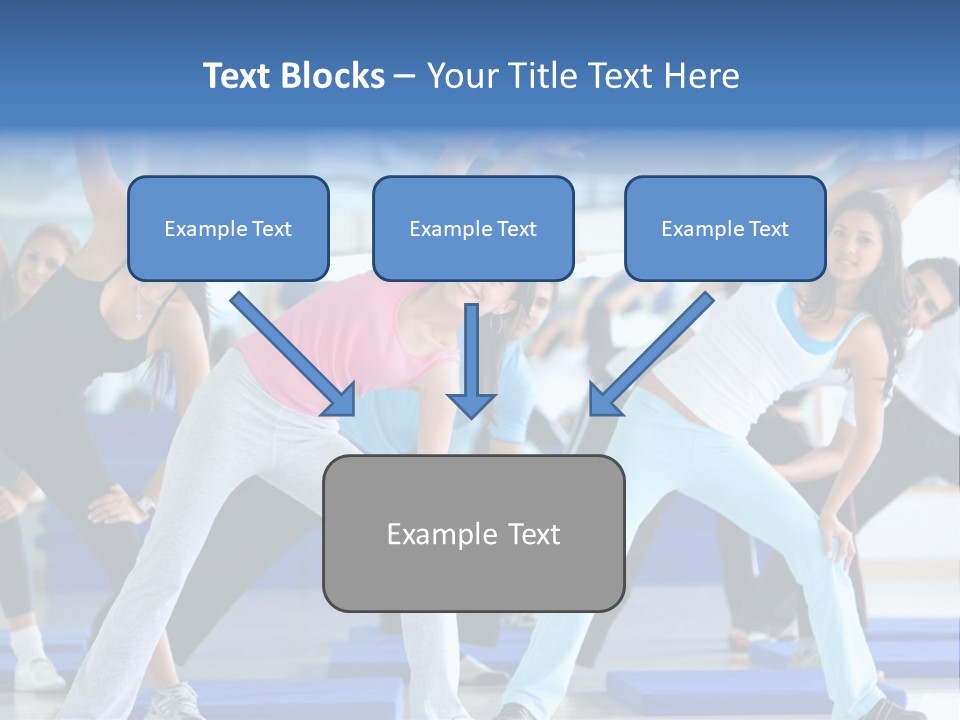 Text Blocks – Your Title Text Here

Example Text

Example Text

Example Text

Example Text